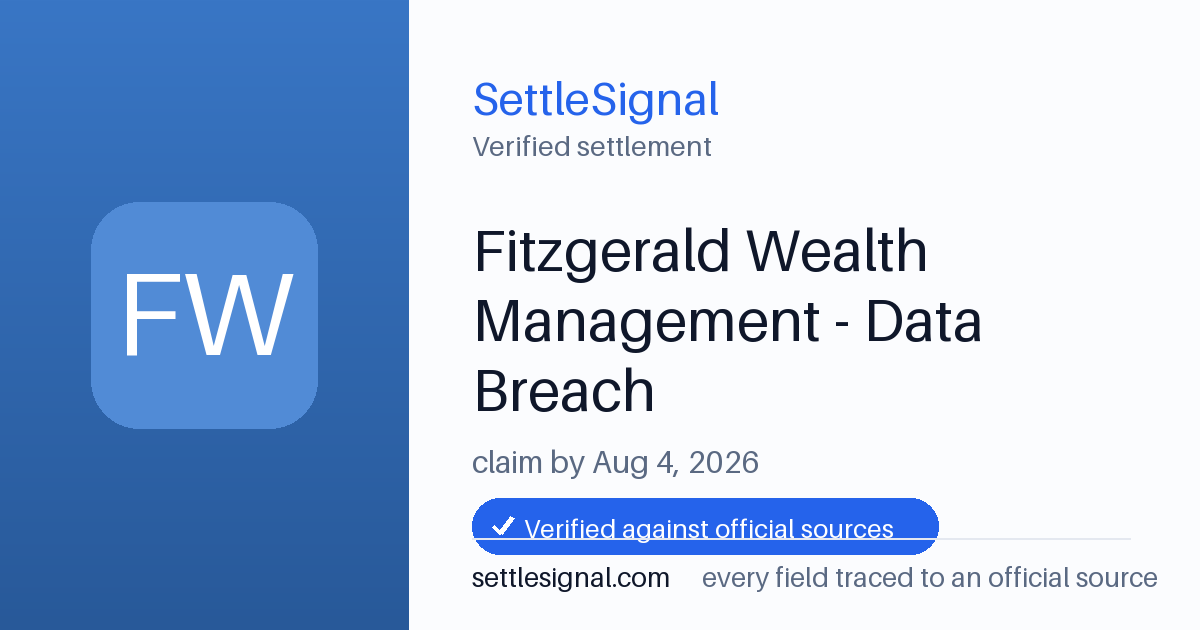 FW

SettleSignal
Verified settlement

Fitzgerald Wealth Management - Data Breach

claim by Aug 4, 2026

✓ Verified against official sources

settlesignal.com every field traced to an official source